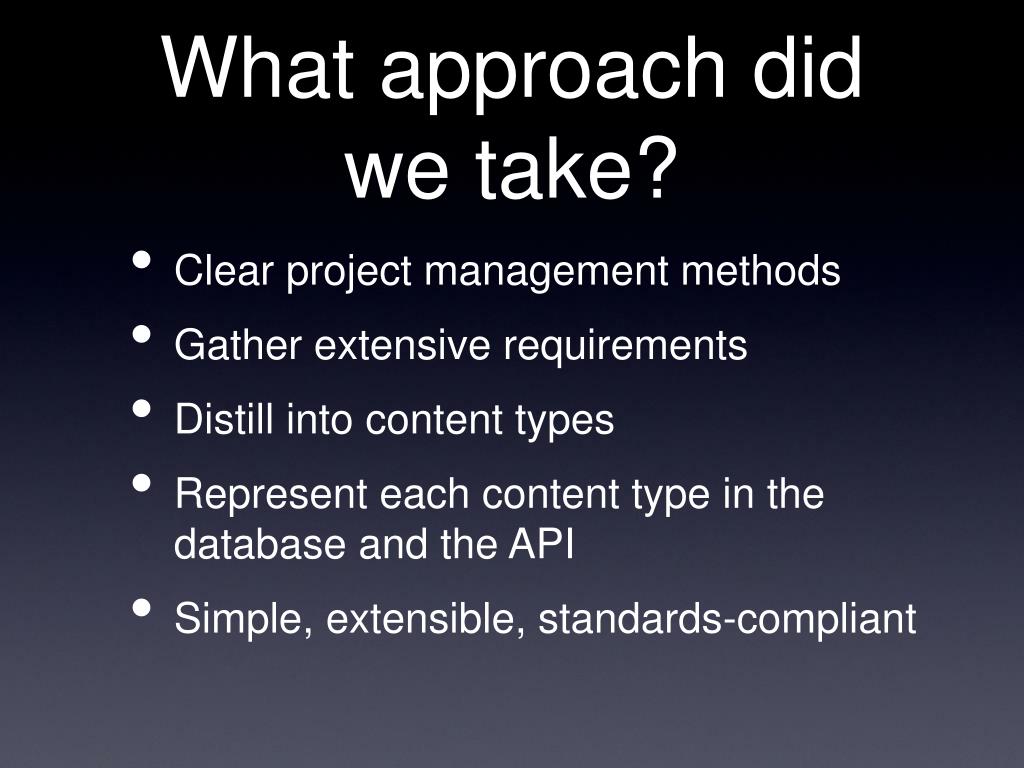 What approach did we take?

• Clear project management methods
• Gather extensive requirements
• Distill into content types
• Represent each content type in the database and the API
• Simple, extensible, standards-compliant